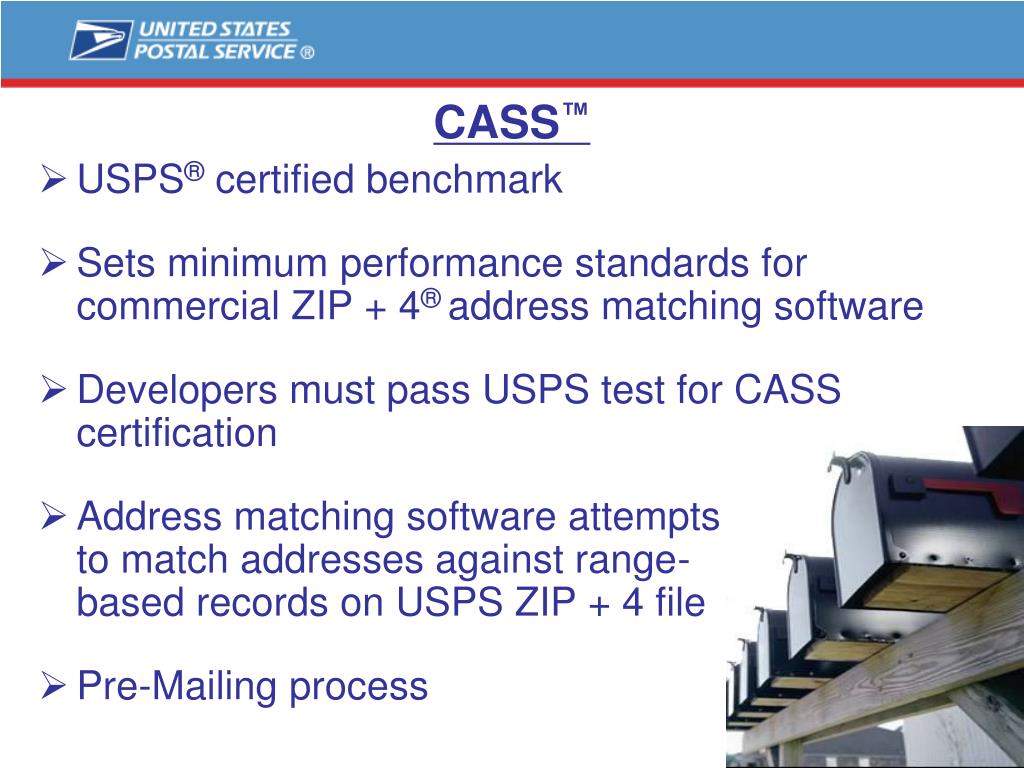 UNITED STATES POSTAL SERVICE ®

CASS™

➢ USPS® certified benchmark

➢ Sets minimum performance standards for commercial ZIP + 4® address matching software

➢ Developers must pass USPS test for CASS certification

➢ Address matching software attempts to match addresses against range-based records on USPS ZIP + 4 file

➢ Pre-Mailing process